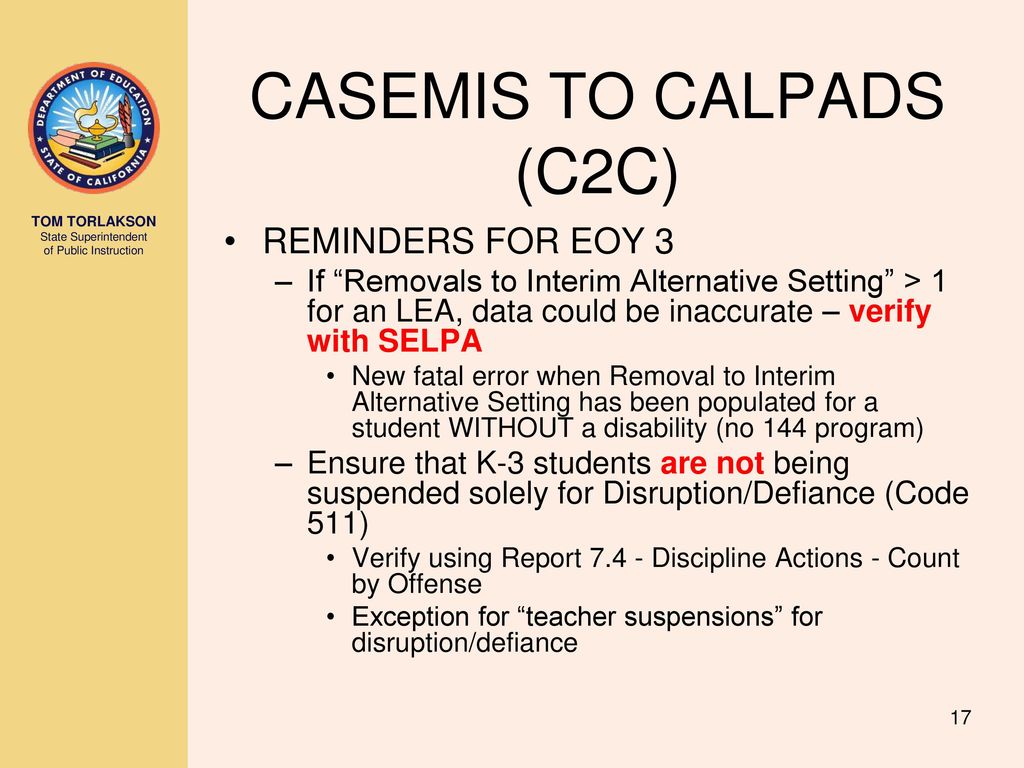 DEPARTMENT OF EDUCATION
STATE OF CALIFORNIA

TOM TORLAKSON
State Superintendent of Public Instruction

CASEMIS TO CALPADS (C2C)

• REMINDERS FOR EOY 3
– If “Removals to Interim Alternative Setting” > 1 for an LEA, data could be inaccurate – verify with SELPA
• New fatal error when Removal to Interim Alternative Setting has been populated for a student WITHOUT a disability (no 144 program)
– Ensure that K-3 students are not being suspended solely for Disruption/Defiance (Code 511)
• Verify using Report 7.4 - Discipline Actions - Count by Offense
• Exception for “teacher suspensions” for disruption/defiance

17